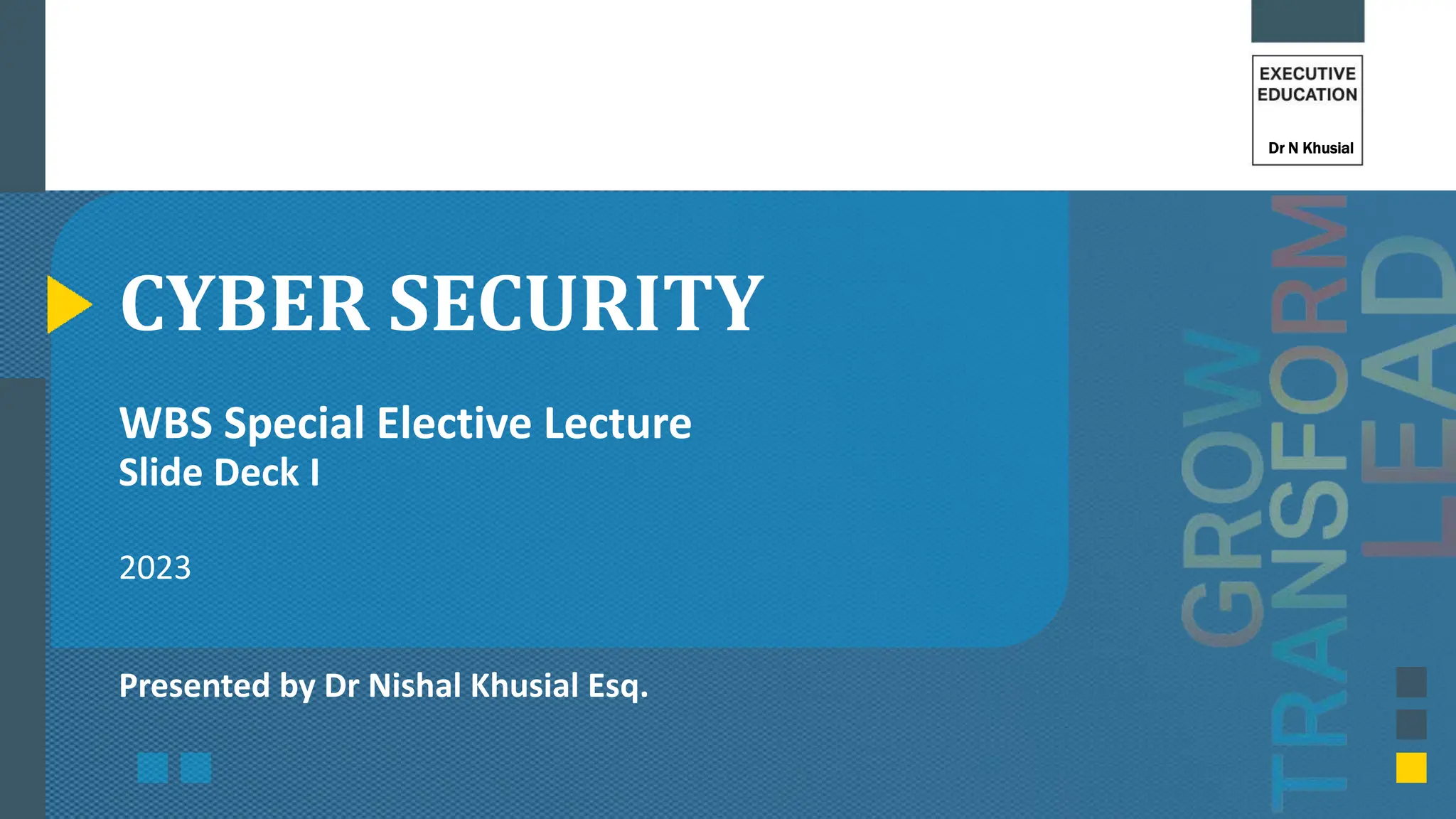 EXECUTIVE EDUCATION

Dr N Khusial

CYBER SECURITY

WBS Special Elective Lecture
Slide Deck I

2023

Presented by Dr Nishal Khusial Esq.

GROW
TRANSFORM
LEAD